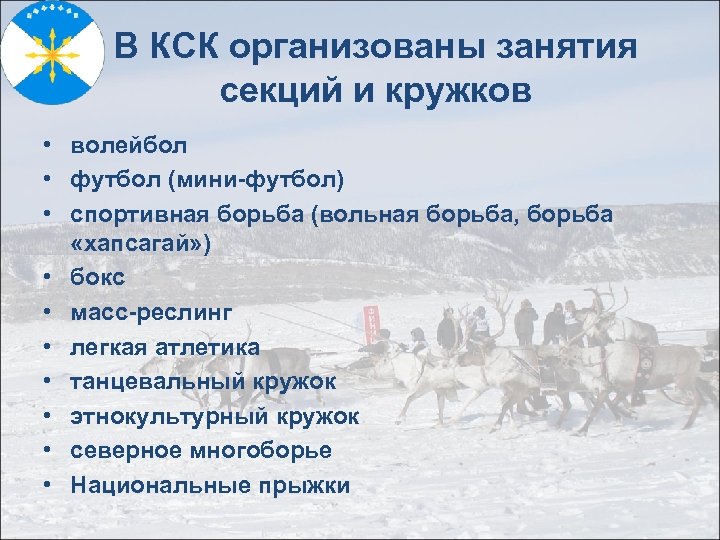 В КСК организованы занятия секций и кружков

• волейбол
• футбол (мини-футбол)
• спортивная борьба (вольная борьба, борьба «хапсагай»)
• бокс
• масс-реслинг
• легкая атлетика
• танцевальный кружок
• этнокультурный кружок
• северное многоборье
• Национальные прыжки